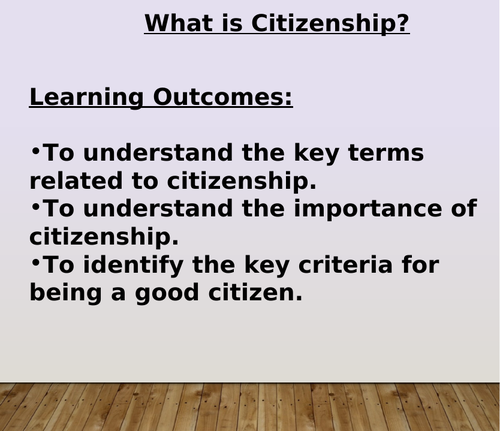 What is Citizenship?

Learning Outcomes:

•To understand the key terms related to citizenship.
•To understand the importance of citizenship.
•To identify the key criteria for being a good citizen.